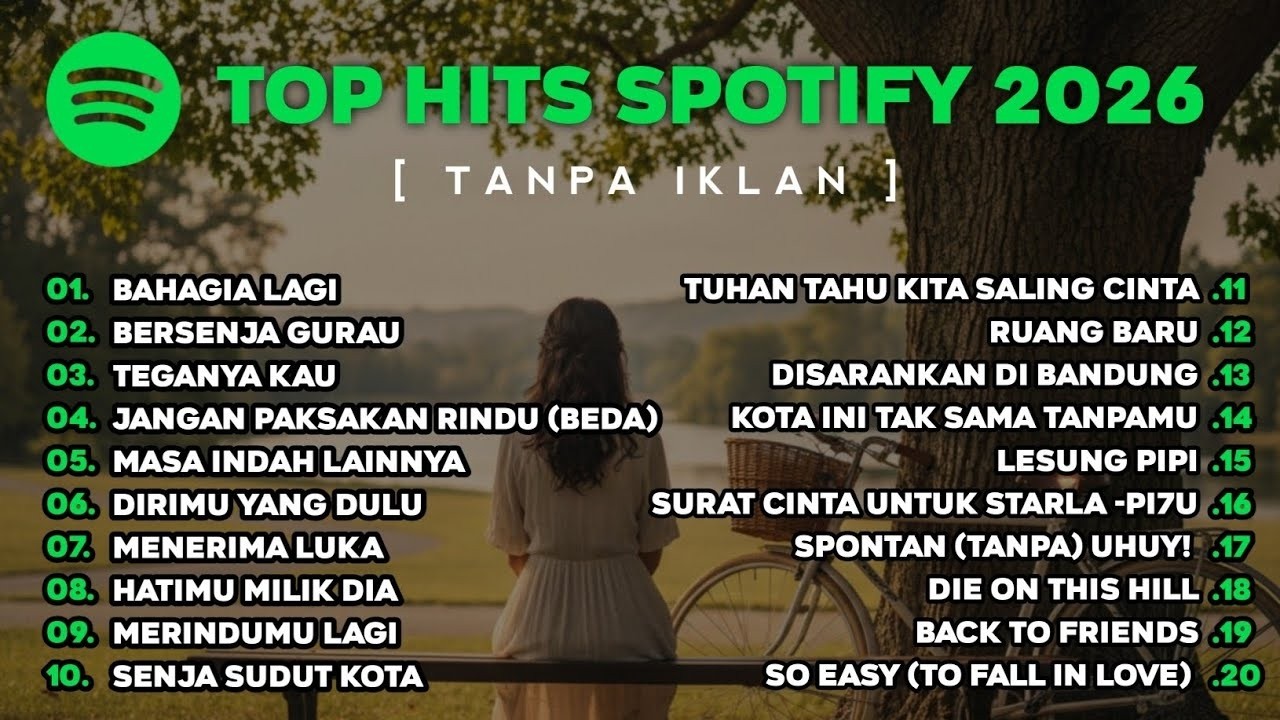 TOP HITS SPOTIFY 2026
[ TANPA IKLAN ]

01. BAHAGIA LAGI
02. BERSENJA GURAU
03. TEGANYA KAU
04. JANGAN PAKSAKAN RINDU (BEDA)
05. MASA INDAH LAINNYA
06. DIRIMU YANG DULU
07. MENERIMA LUKA
08. HATIMU MILIK DIA
09. MERINDUMU LAGI
10. SENJA SUDUT KOTA

TUHAN TAHU KITA SALING CINTA .11
RUANG BARU .12
DISARANKAN DI BANDUNG .13
KOTA INI TAK SAMA TANPAMU .14
LESUNG PIPI .15
SURAT CINTA UNTUK STARLA -PI7U .16
SPONTAN (TANPA) UHUY! .17
DIE ON THIS HILL .18
BACK TO FRIENDS .19
SO EASY (TO FALL IN LOVE) .20